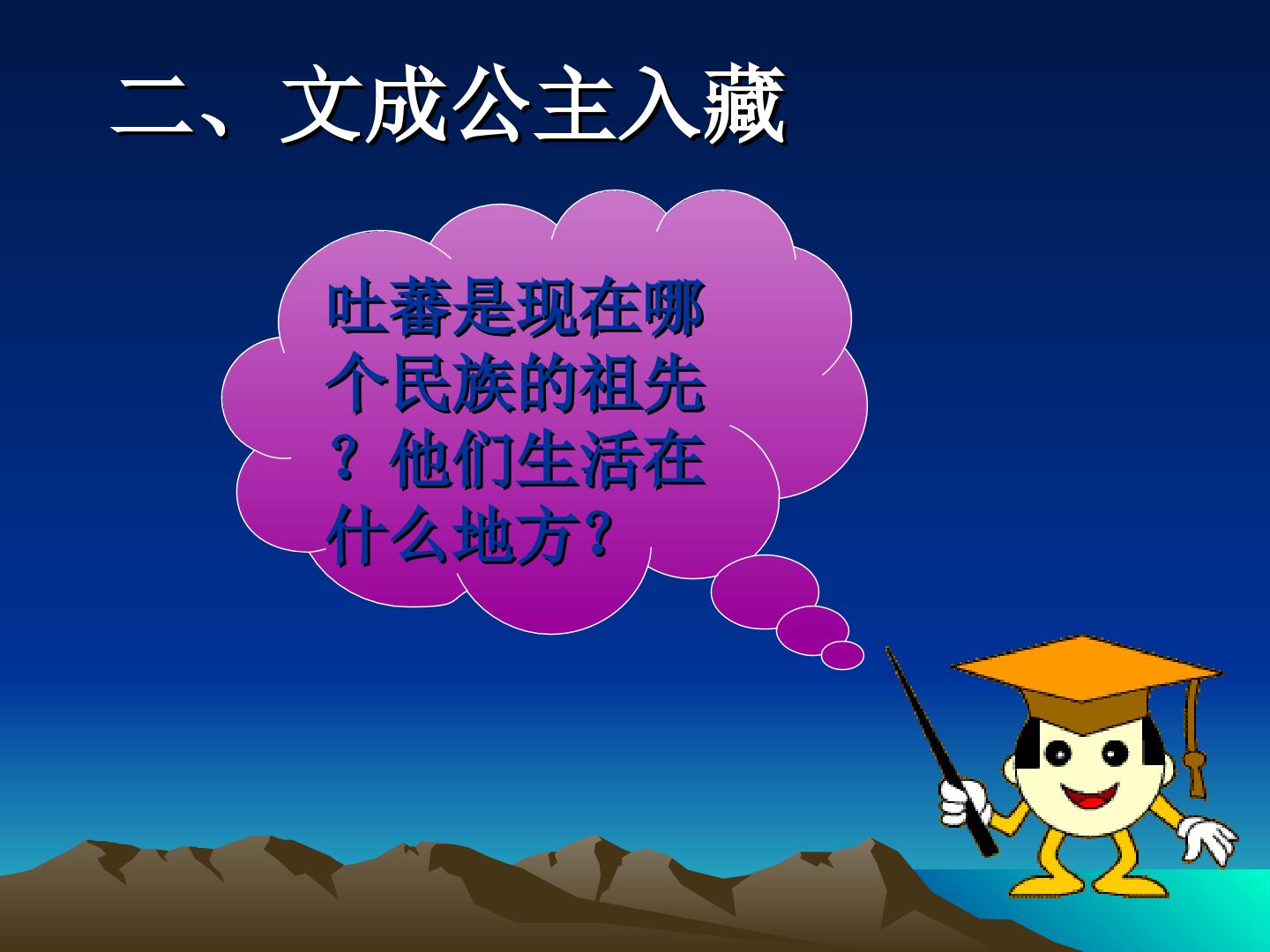 二、文成公主入藏

吐蕃是现在哪个民族的祖先？他们生活在什么地方？